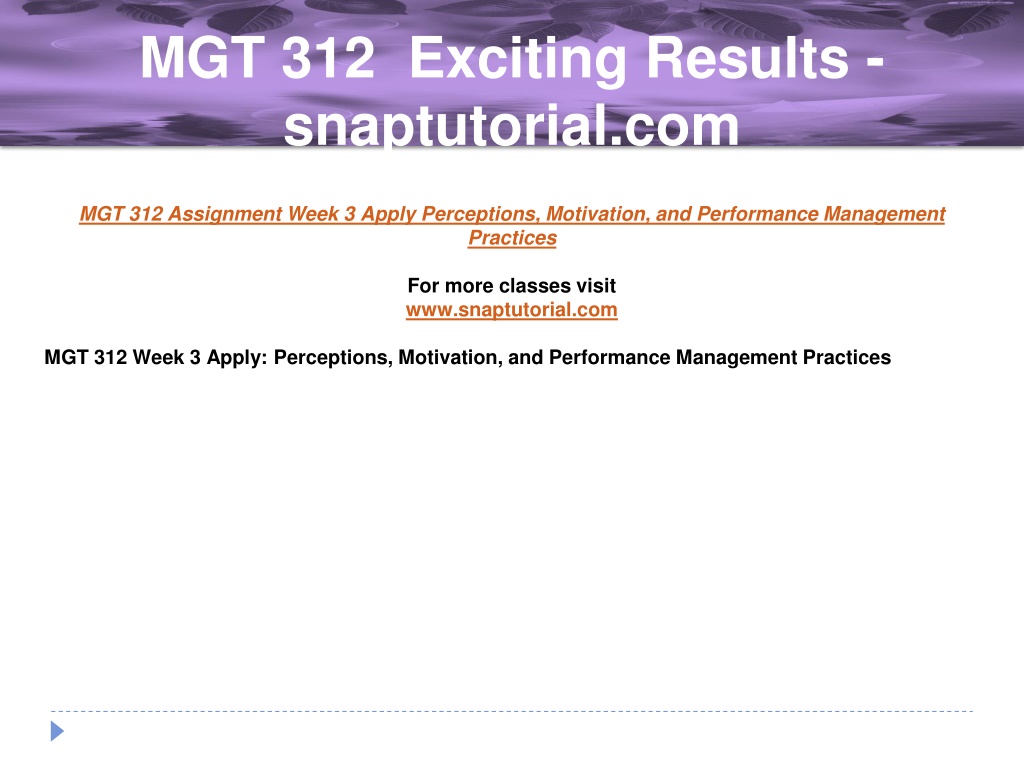 MGT 312 Exciting Results - snaptutorial.com

MGT 312 Assignment Week 3 Apply Perceptions, Motivation, and Performance Management Practices

For more classes visit
www.snaptutorial.com

MGT 312 Week 3 Apply: Perceptions, Motivation, and Performance Management Practices